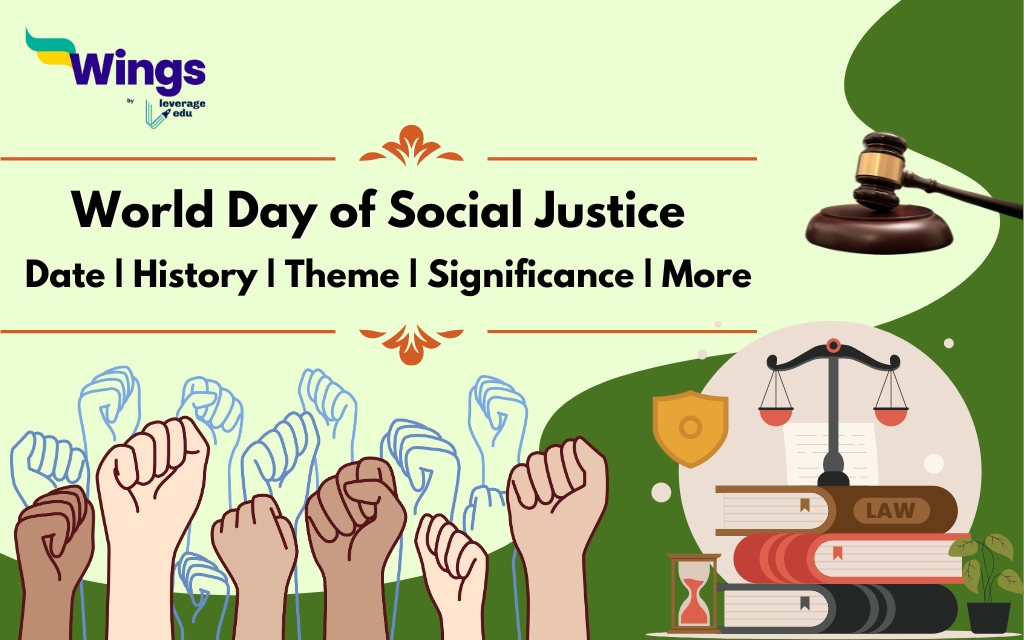 Wings
by leverage edu

World Day of Social Justice
Date | History | Theme | Significance | More

LAW